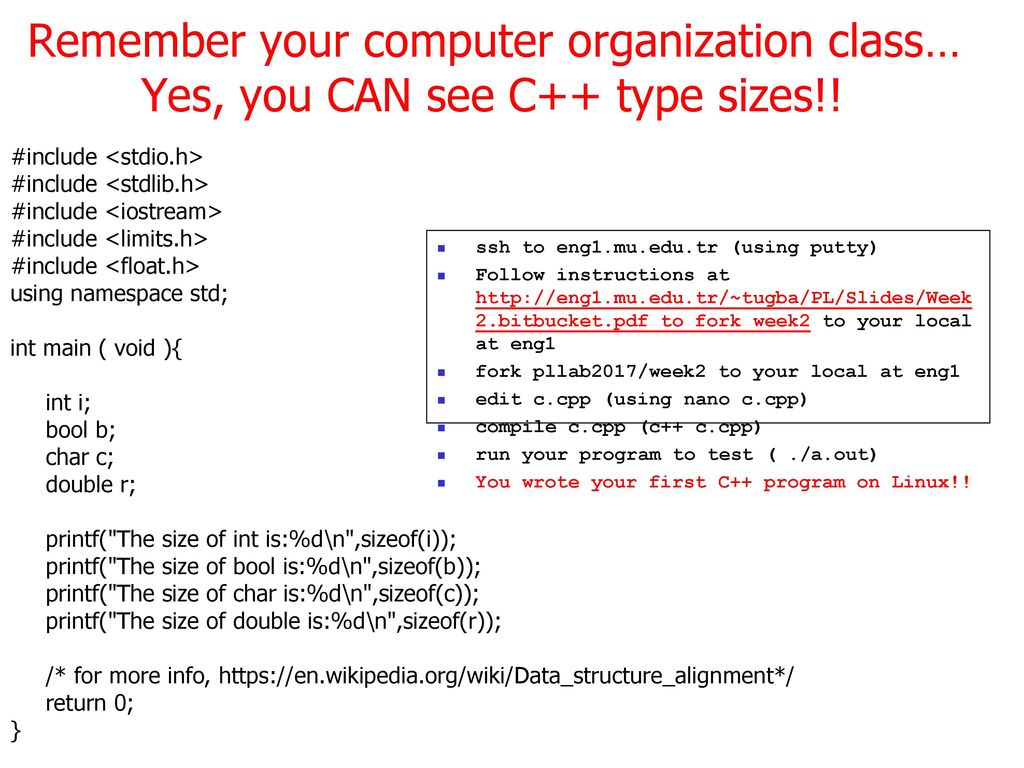 Remember your computer organization class…
Yes, you CAN see C++ type sizes!!

#include <stdio.h>
#include <stdlib.h>
#include <iostream>
#include <limits.h>
#include <float.h>
using namespace std;

int main ( void ){

int i;
bool b;
char c;
double r;

printf("The size of int is:%d\n",sizeof(i));
printf("The size of bool is:%d\n",sizeof(b));
printf("The size of char is:%d\n",sizeof(c));
printf("The size of double is:%d\n",sizeof(r));

/* for more info, https://en.wikipedia.org/wiki/Data_structure_alignment*/
return 0;
}

- ssh to eng1.mu.edu.tr (using putty)
- Follow instructions at http://eng1.mu.edu.tr/~tugba/PL/Slides/Week2.bitbucket.pdf to fork week2 to your local at eng1
- fork pllab2017/week2 to your local at eng1
- edit c.cpp (using nano c.cpp)
- compile c.cpp (c++ c.cpp)
- run your program to test ( ./a.out)
- You wrote your first C++ program on Linux!!